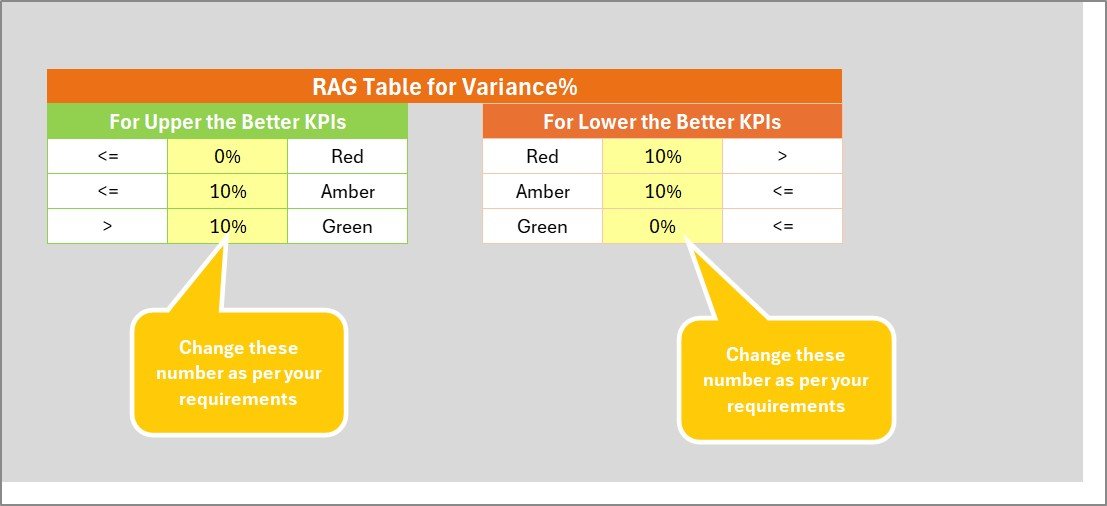 RAG Table for Variance%

For Upper the Better KPIs

| <= | 0% | Red |
|---|---|---|
| <= | 10% | Amber |
| > | 10% | Green |

For Lower the Better KPIs

| Red | 10% | > |
|---|---|---|
| Amber | 10% | <= |
| Green | 0% | <= |

Change these number as per your requirements

Change these number as per your requirements